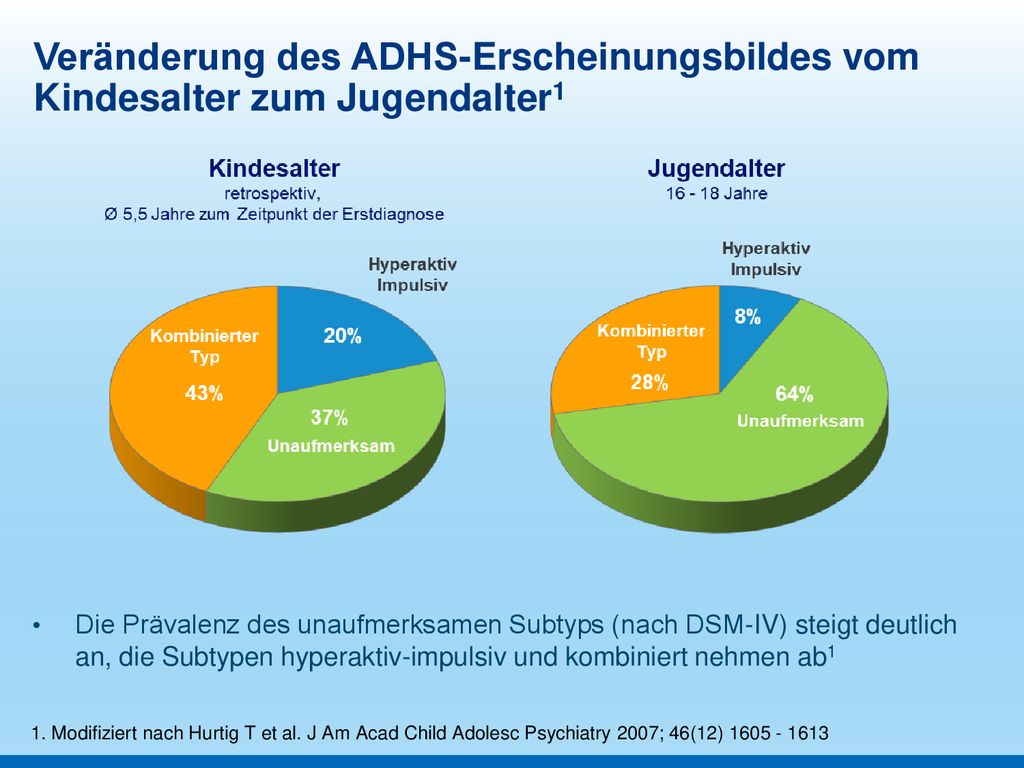 Veränderung des ADHS-Erscheinungsbildes vom Kindesalter zum Jugendalter$^1$

Kindesalter
retrospektiv,
Ø 5,5 Jahre zum Zeitpunkt der Erstdiagnose

Hyperaktiv Impulsiv
20%
Kombinierter Typ
43%
37%
Unaufmerksam

Jugendalter
16 - 18 Jahre

Hyperaktiv Impulsiv
8%
Kombinierter Typ
28%
64%
Unaufmerksam

• Die Prävalenz des unaufmerksamen Subtyps (nach DSM-IV) steigt deutlich an, die Subtypen hyperaktiv-impulsiv und kombiniert nehmen ab$^1$

1. Modifiziert nach Hurtig T et al. J Am Acad Child Adolesc Psychiatry 2007; 46(12) 1605 - 1613